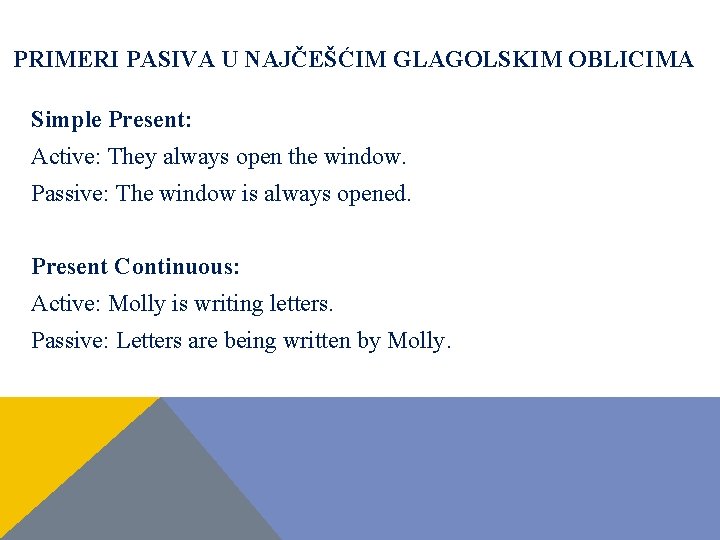 PRIMERI PASIVA U NAJČEŠĆIM GLAGOLSKIM OBLICIMA

Simple Present:

Active: They always open the window.

Passive: The window is always opened.

Present Continuous:

Active: Molly is writing letters.

Passive: Letters are being written by Molly.